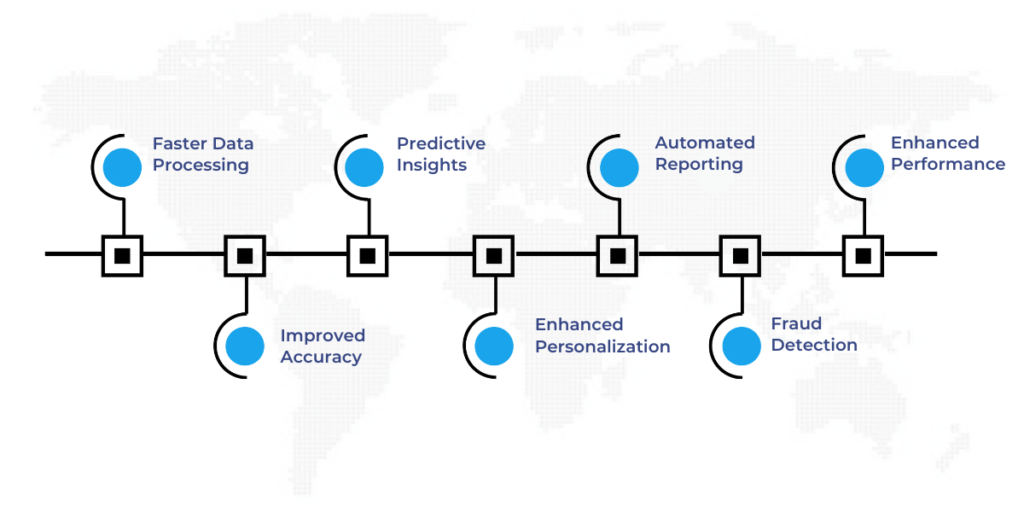 Faster Data Processing

Improved Accuracy

Predictive Insights

Enhanced Personalization

Automated Reporting

Fraud Detection

Enhanced Performance